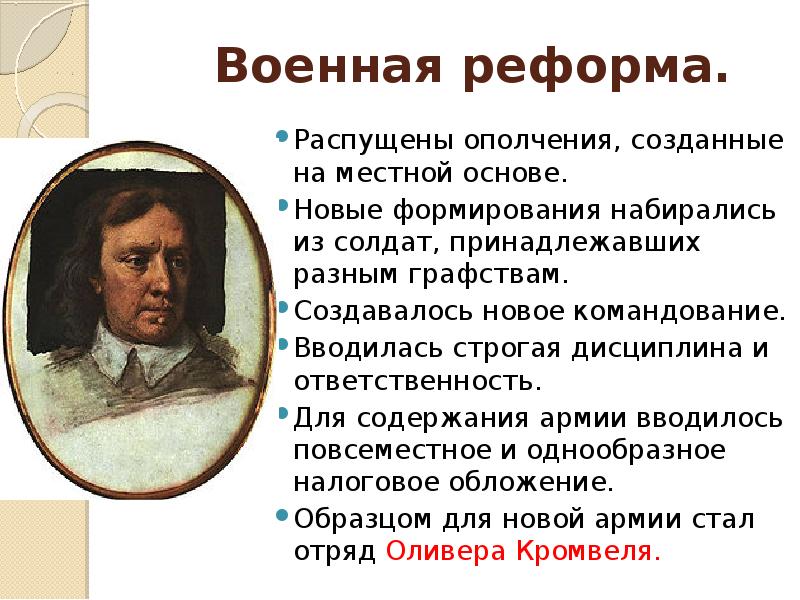 Военная реформа.

• Распущены ополчения, созданные на местной основе.

• Новые формирования набирались из солдат, принадлежавших разным графствам.

• Создавалось новое командование.

• Вводилась строгая дисциплина и ответственность.

• Для содержания армии вводилось повсеместное и однообразное налоговое обложение.

• Образцом для новой армии стал отряд Оливера Кромвеля.